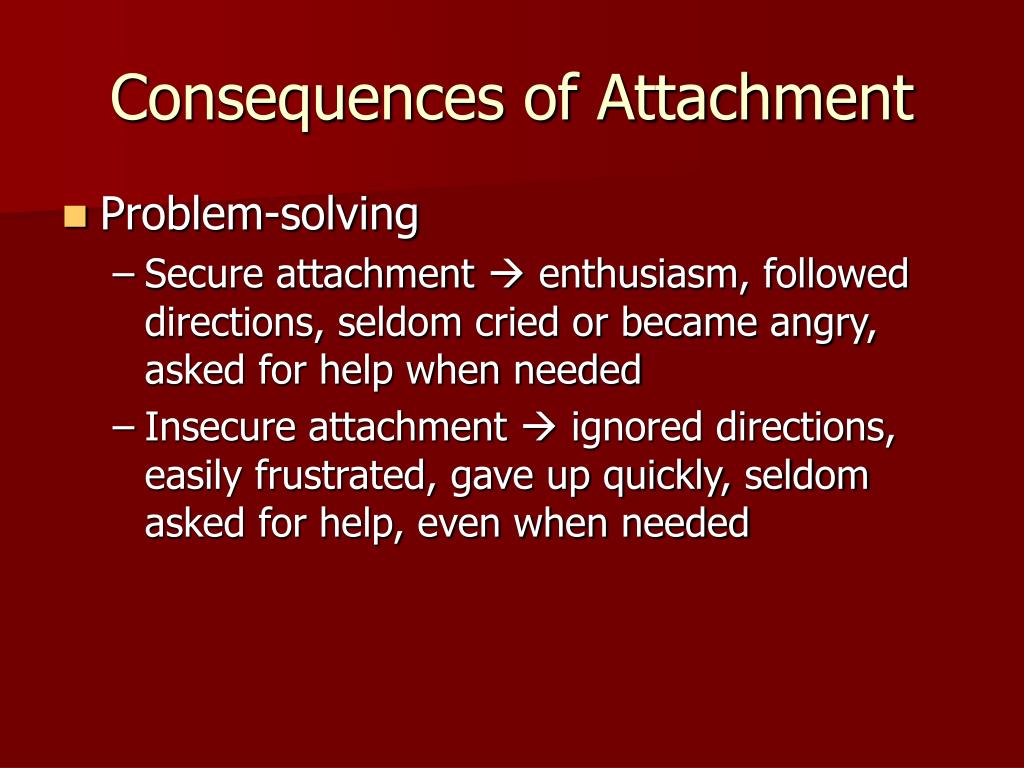 Consequences of Attachment

Problem-solving

– Secure attachment → enthusiasm, followed directions, seldom cried or became angry, asked for help when needed

– Insecure attachment → ignored directions, easily frustrated, gave up quickly, seldom asked for help, even when needed